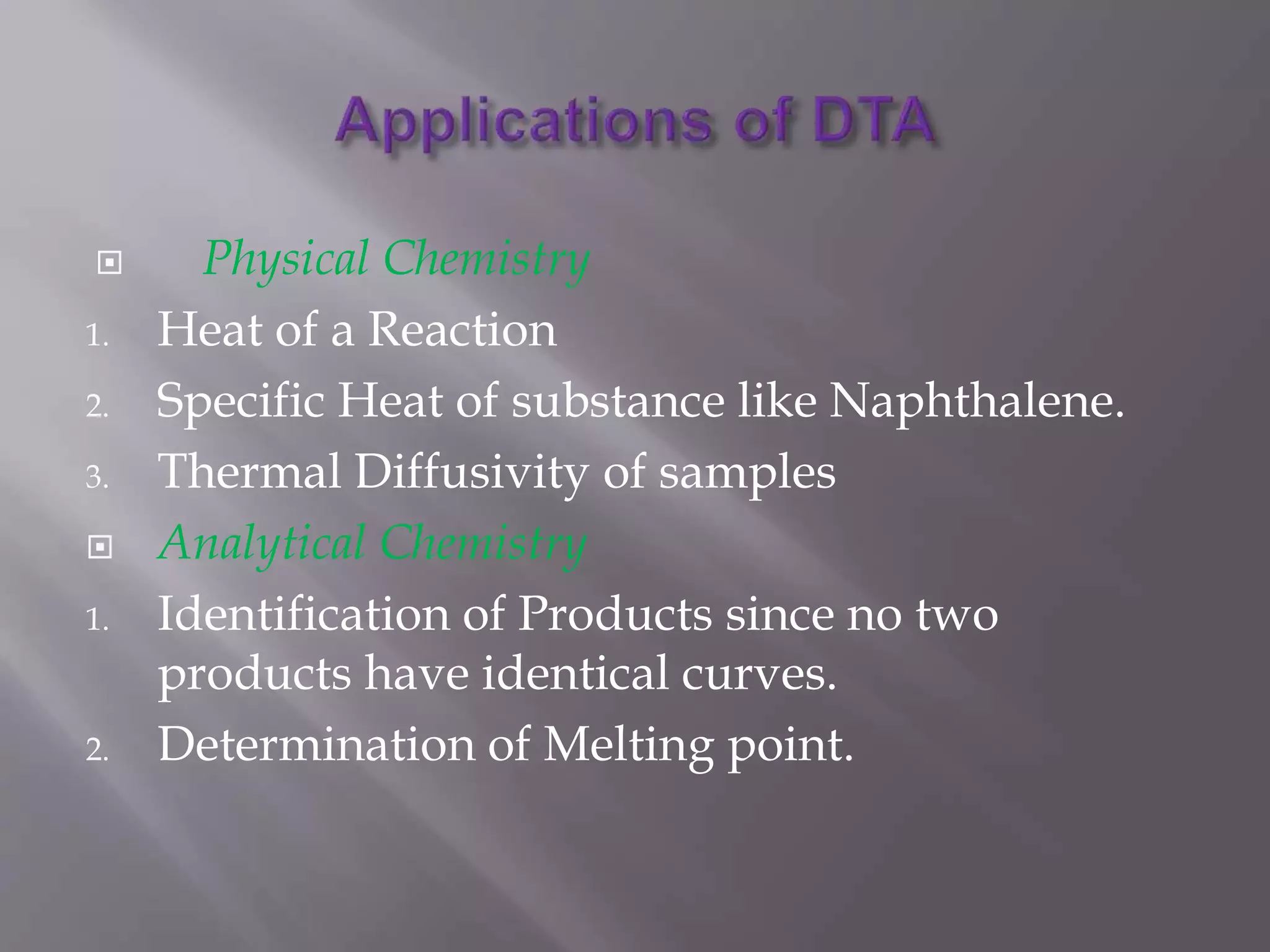 Applications of DTA

Physical Chemistry

1. Heat of a Reaction
2. Specific Heat of substance like Naphthalene.
3. Thermal Diffusivity of samples

Analytical Chemistry

1. Identification of Products since no two products have identical curves.
2. Determination of Melting point.